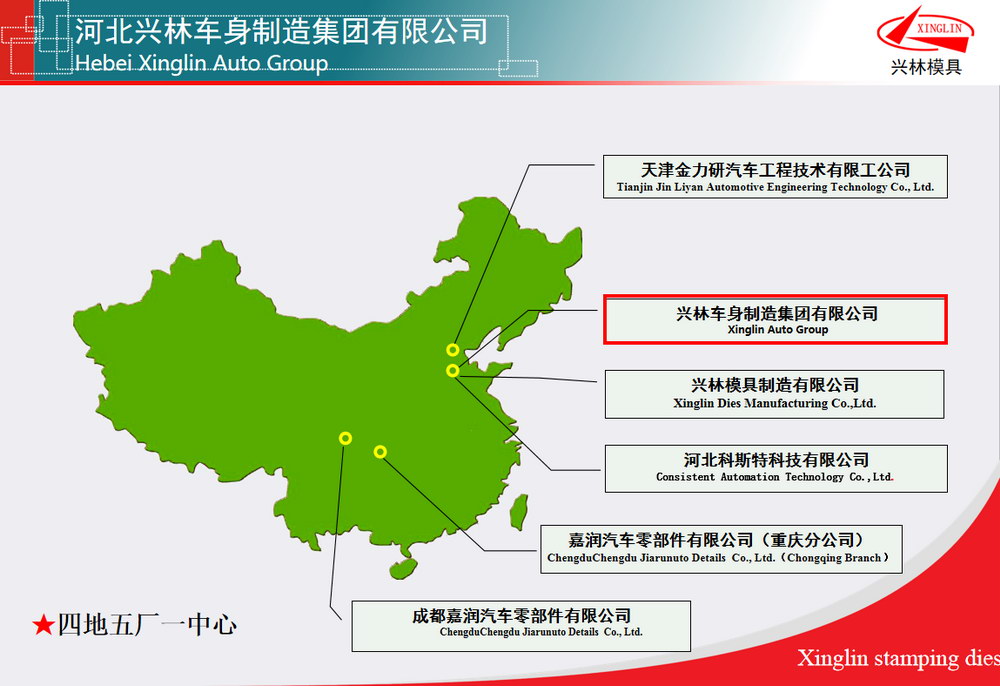 河北兴林车身制造集团有限公司
Hebei Xinglin Auto Group

XINGLIN
兴林模具

天津金力研汽车工程技术有限工公司
Tianjin Jin Liyan Automotive Engineering Technology Co., Ltd.

兴林车身制造集团有限公司
Xinglin Auto Group

兴林模具制造有限公司
Xinglin Dies Manufacturing Co.,Ltd.

河北科斯特科技有限公司
Consistent Automation Technology Co.,Ltd.

嘉润汽车零部件有限公司（重庆分公司）
ChengduChengdu Jiarunuto Details Co., Ltd.（Chongqing Branch）

成都嘉润汽车零部件有限公司
ChengduChengdu Jiarunuto Details Co., Ltd.

★四地五厂一中心

Xinglin stamping dies